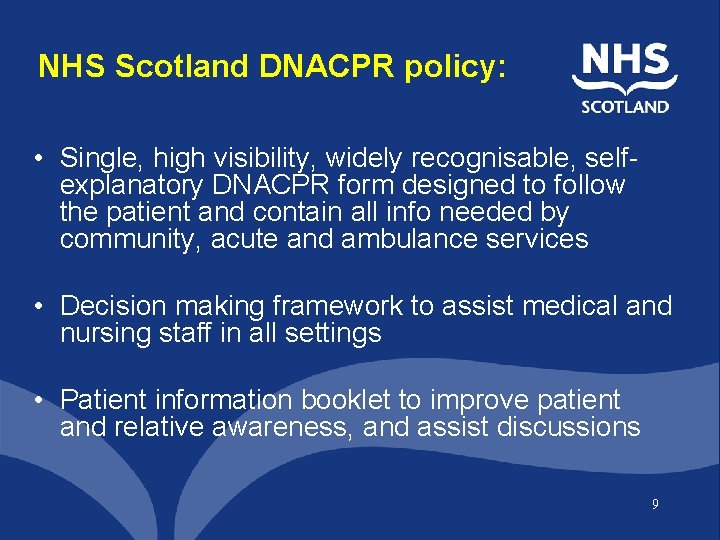 NHS Scotland DNACPR policy:

NHS
SCOTLAND

• Single, high visibility, widely recognisable, self-explanatory DNACPR form designed to follow the patient and contain all info needed by community, acute and ambulance services

• Decision making framework to assist medical and nursing staff in all settings

• Patient information booklet to improve patient and relative awareness, and assist discussions

9